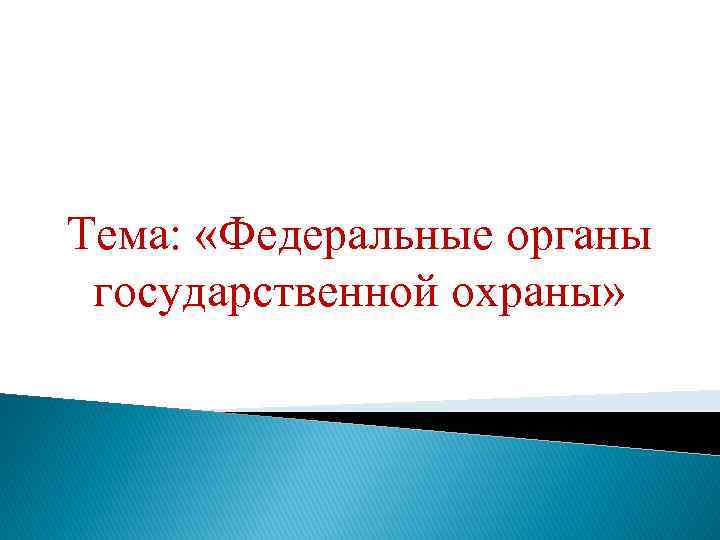 Тема: «Федеральные органы государственной охраны»